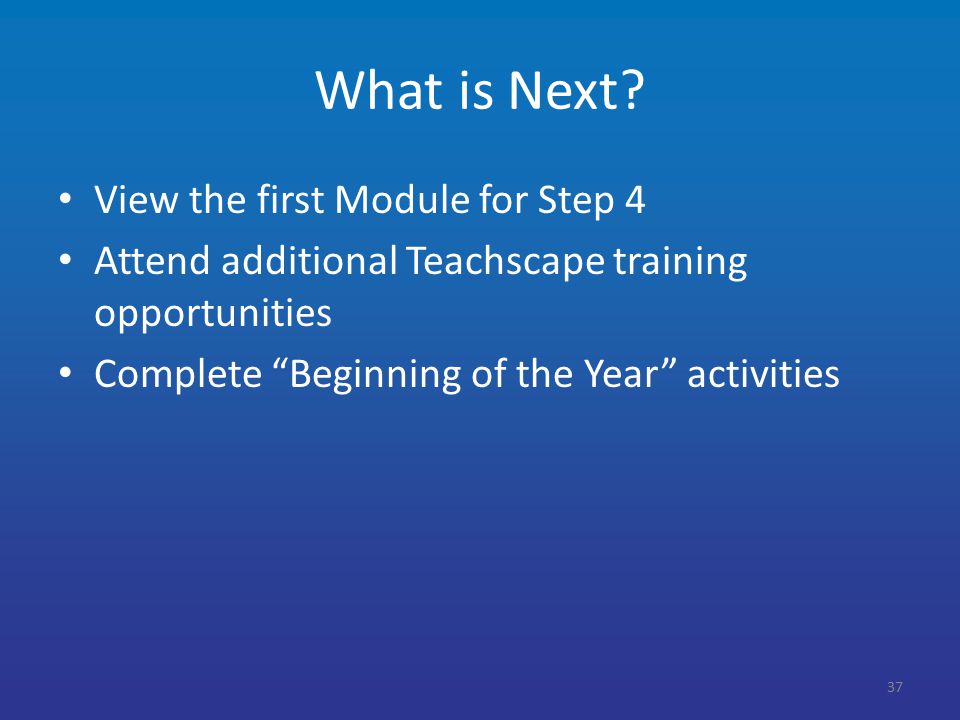 What is Next?

• View the first Module for Step 4
• Attend additional Teachscape training opportunities
• Complete “Beginning of the Year” activities

37